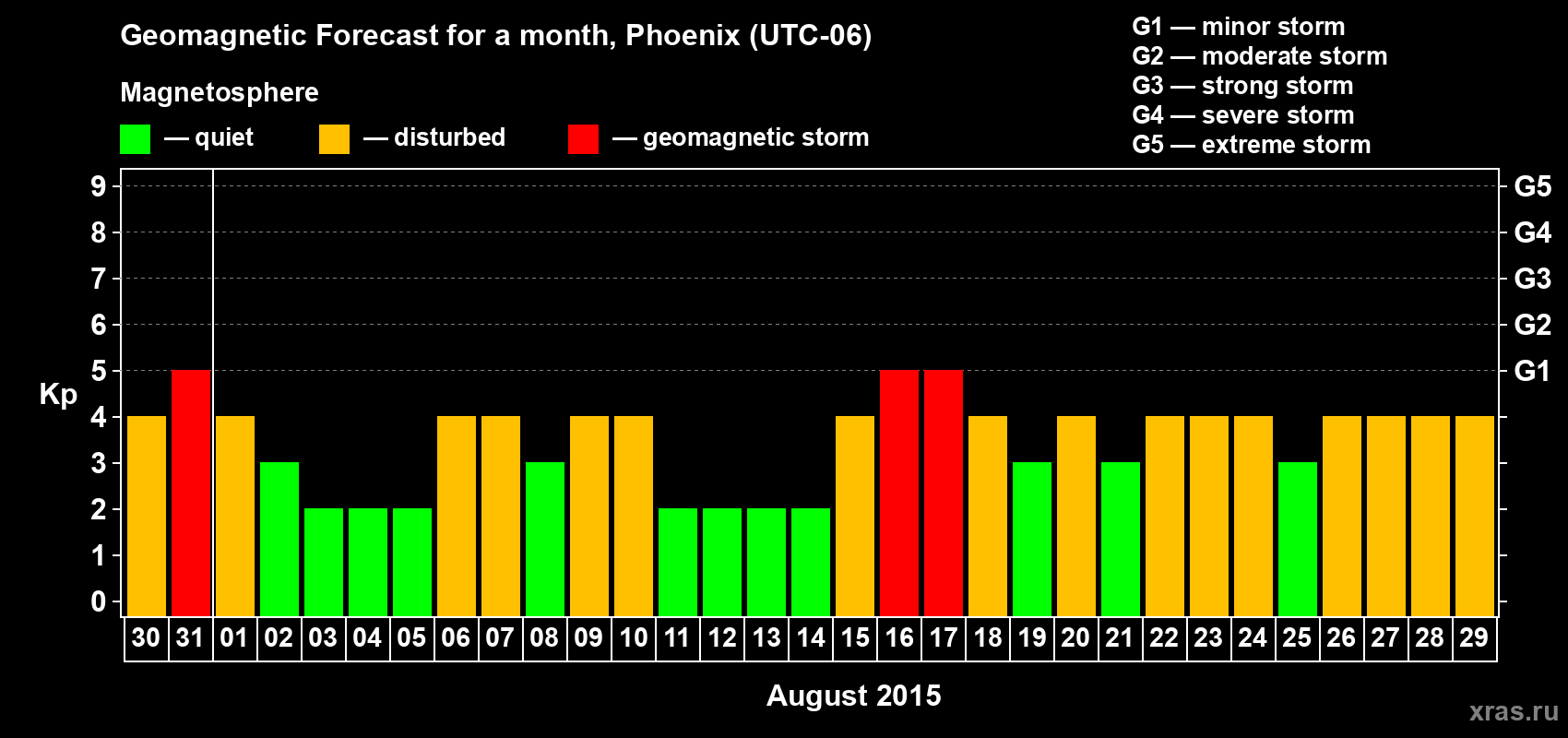 Geomagnetic Forecast for a month, Phoenix (UTC-06)

Magnetosphere

— quiet — disturbed — geomagnetic storm

G1 — minor storm
G2 — moderate storm
G3 — strong storm
G4 — severe storm
G5 — extreme storm

Kp

9 8 7 6 5 4 3 2 1 0

G5 G4 G3 G2 G1

30 31 01 02 03 04 05 06 07 08 09 10 11 12 13 14 15 16 17 18 19 20 21 22 23 24 25 26 27 28 29

August 2015

xras.ru